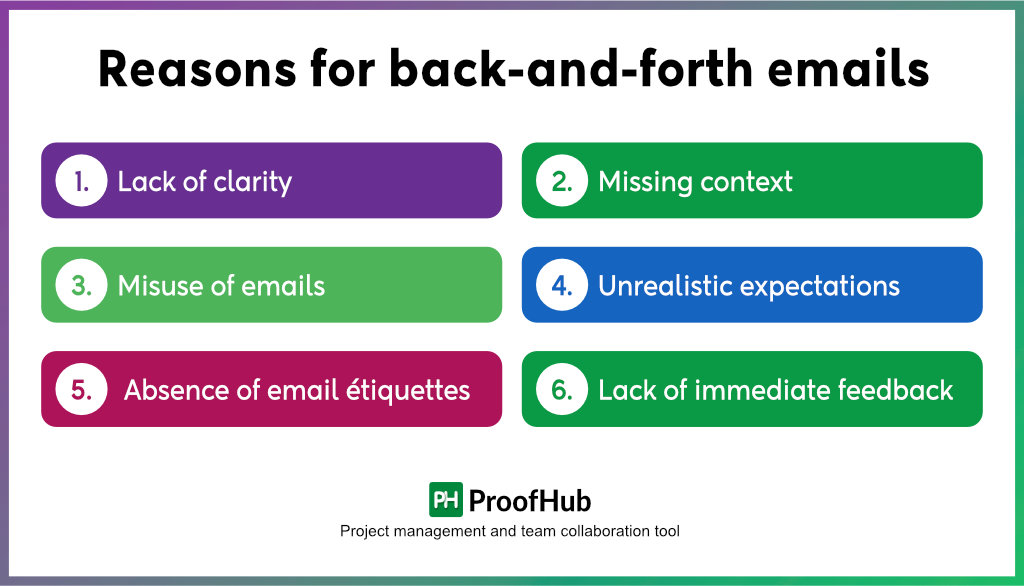 Reasons for back-and-forth emails

1. Lack of clarity

2. Missing context

3. Misuse of emails

4. Unrealistic expectations

5. Absence of email étiquettes

6. Lack of immediate feedback

PH ProofHub
Project management and team collaboration tool